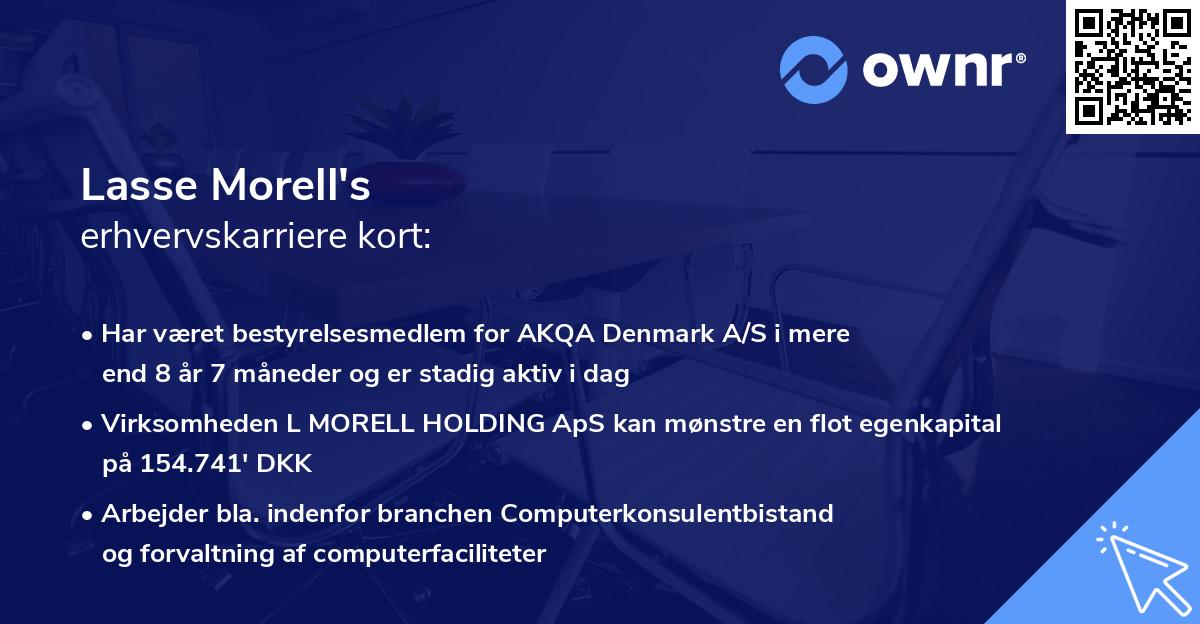 ownr®

Lasse Morell's
erhvervskarriere kort:

• Har været bestyrelsesmedlem for AKQA Denmark A/S i mere end 8 år 7 måneder og er stadig aktiv i dag

• Virksomheden L MORELL HOLDING ApS kan mønstre en flot egenkapital på 154.741' DKK

• Arbejder bla. indenfor branchen Computerkonsulentbistand og forvaltning af computerfaciliteter